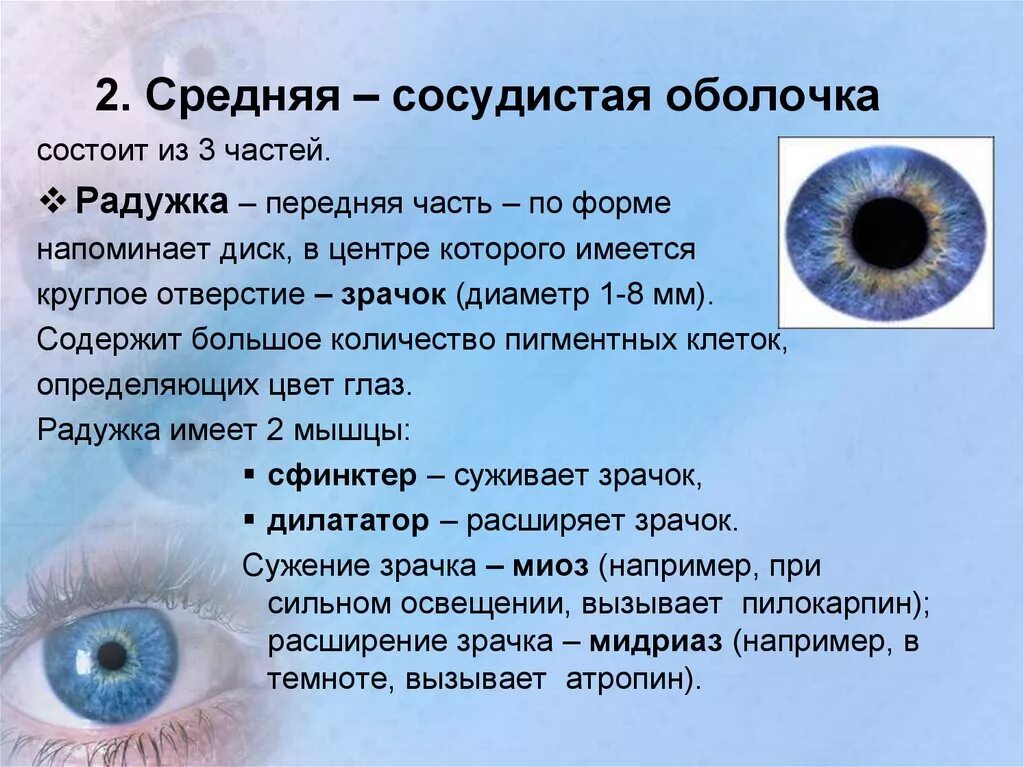 2. Средняя – сосудистая оболочка

состоит из 3 частей.

❖ Радужка – передняя часть – по форме напоминает диск, в центре которого имеется круглое отверстие – зрачок (диаметр 1-8 мм). Содержит большое количество пигментных клеток, определяющих цвет глаз.

Радужка имеет 2 мышцы:

▪ сфинктер – суживает зрачок,

▪ дилататор – расширяет зрачок.

Сужение зрачка – миоз (например, при сильном освещении, вызывает пилокарпин); расширение зрачка – мидриаз (например, в темноте, вызывает атропин).